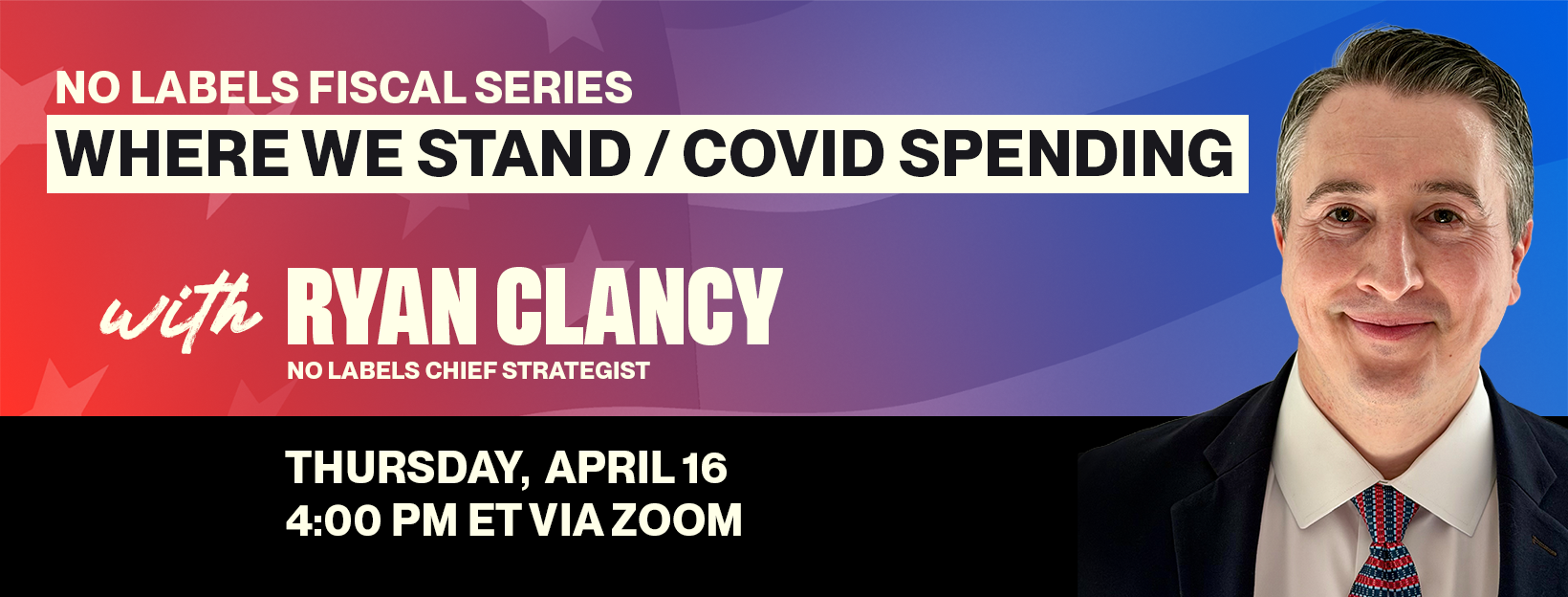 NO LABELS FISCAL SERIES
WHERE WE STAND / COVID SPENDING

with RYAN CLANCY
NO LABELS CHIEF STRATEGIST

THURSDAY, APRIL 16
4:00 PM ET VIA ZOOM